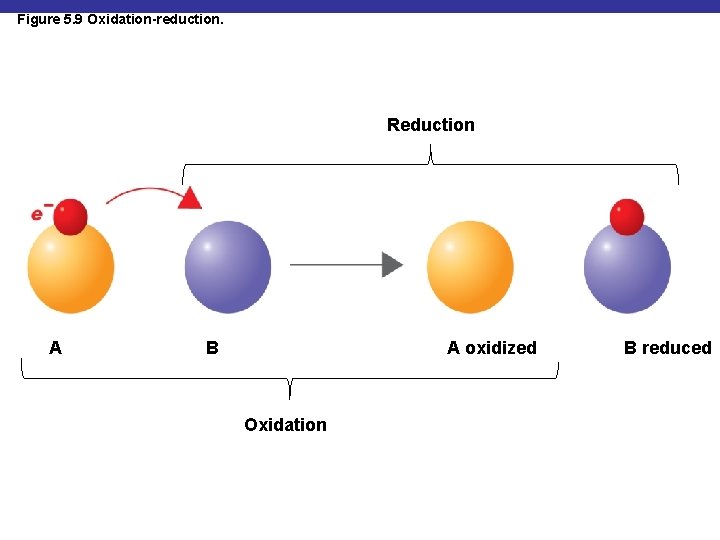 Figure 5.9 Oxidation-reduction.

Reduction

$e^-$

A

B

A oxidized

B reduced

Oxidation